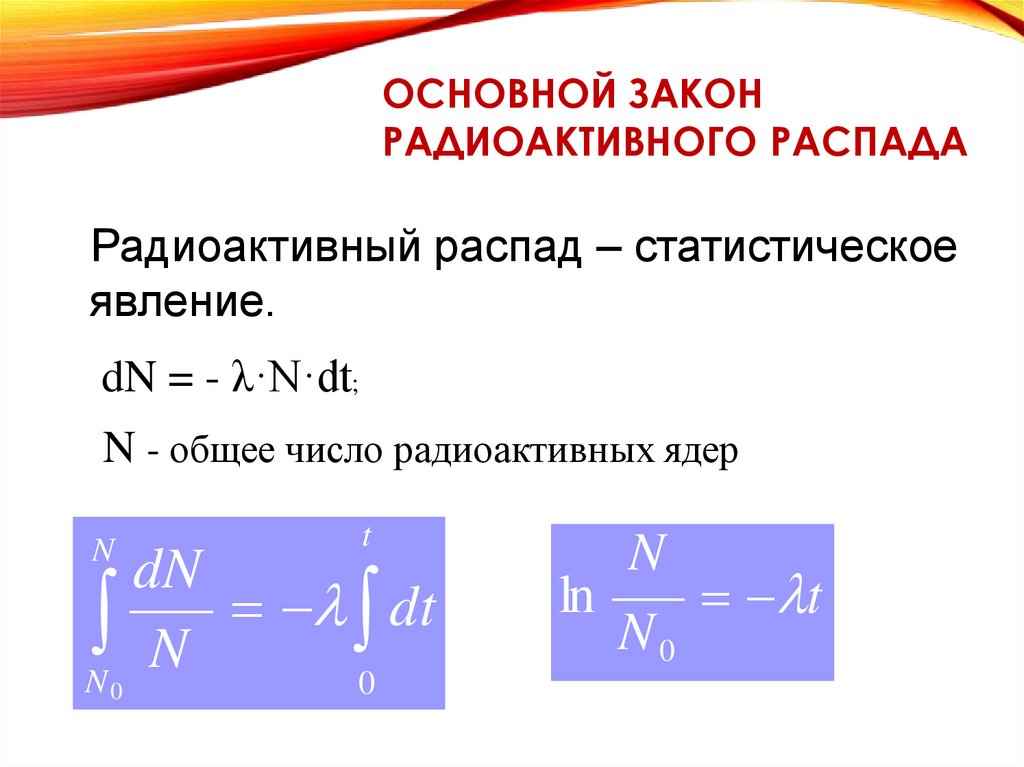 ОСНОВНОЙ ЗАКОН РАДИОАКТИВНОГО РАСПАДА

Радиоактивный распад – статистическое явление.

$dN = - \lambda \cdot N \cdot dt$;

N - общее число радиоактивных ядер

$\int_{N_0}^{N} \frac{dN}{N} = -\lambda \int_{0}^{t} dt$

$\ln \frac{N}{N_0} = -\lambda t$